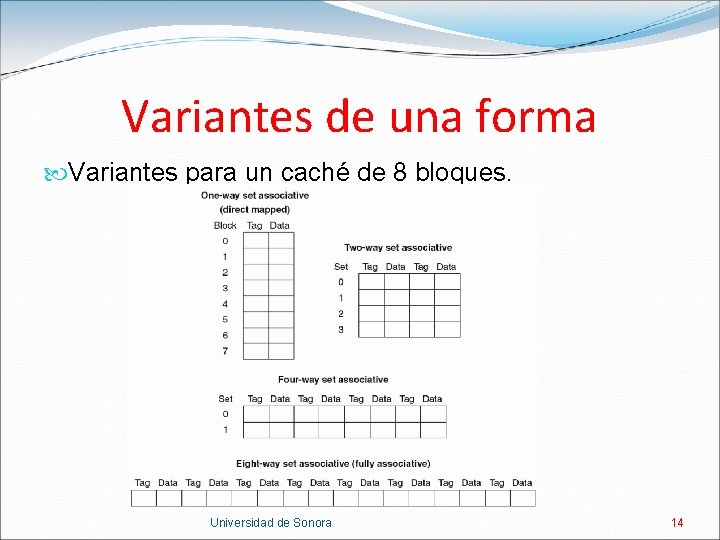 Variantes de una forma

Variantes para un caché de 8 bloques.

One-way set associative
(direct mapped)

| Block | Tag | Data |
|---|---|---|
| 0 | | |
| 1 | | |
| 2 | | |
| 3 | | |
| 4 | | |
| 5 | | |
| 6 | | |
| 7 | | |

Two-way set associative

| Set | Tag | Data | Tag | Data |
|---|---|---|---|---|
| 0 | | | | |
| 1 | | | | |
| 2 | | | | |
| 3 | | | | |

Four-way set associative

| Set | Tag | Data | Tag | Data | Tag | Data | Tag | Data |
|---|---|---|---|---|---|---|---|---|
| 0 | | | | | | | | |
| 1 | | | | | | | | |

Eight-way set associative (fully associative)

| Tag | Data | Tag | Data | Tag | Data | Tag | Data | Tag | Data | Tag | Data | Tag | Data | Tag | Data |
|---|---|---|---|---|---|---|---|---|---|---|---|---|---|---|---|
| | | | | | | | | | | | | | | | |

Universidad de Sonora

14